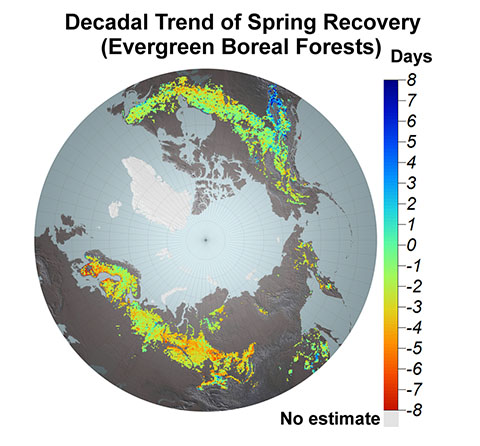 Decadal Trend of Spring Recovery
(Evergreen Boreal Forests)

Days
8
7
6
5
4
3
2
1
0
-1
-2
-3
-4
-5
-6
-7
-8

No estimate